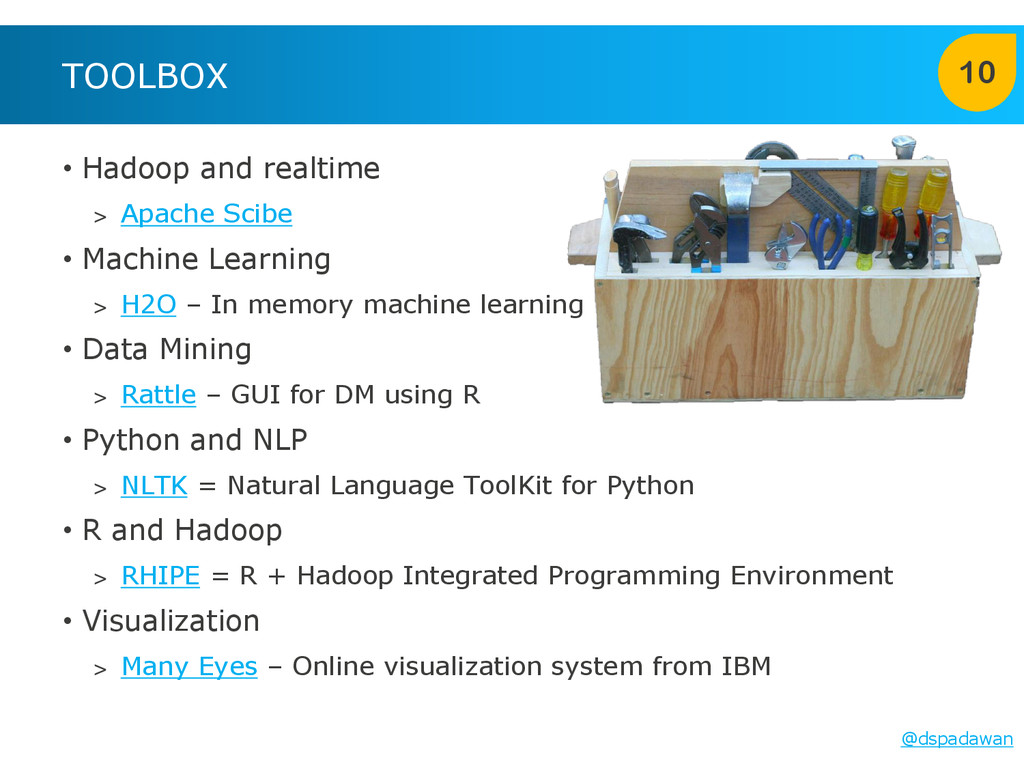 TOOLBOX

10

• Hadoop and realtime

> Apache Scibe

• Machine Learning

> H2O – In memory machine learning

• Data Mining

> Rattle – GUI for DM using R

• Python and NLP

> NLTK = Natural Language ToolKit for Python

• R and Hadoop

> RHIPE = R + Hadoop Integrated Programming Environment

• Visualization

> Many Eyes – Online visualization system from IBM

@dspadawan